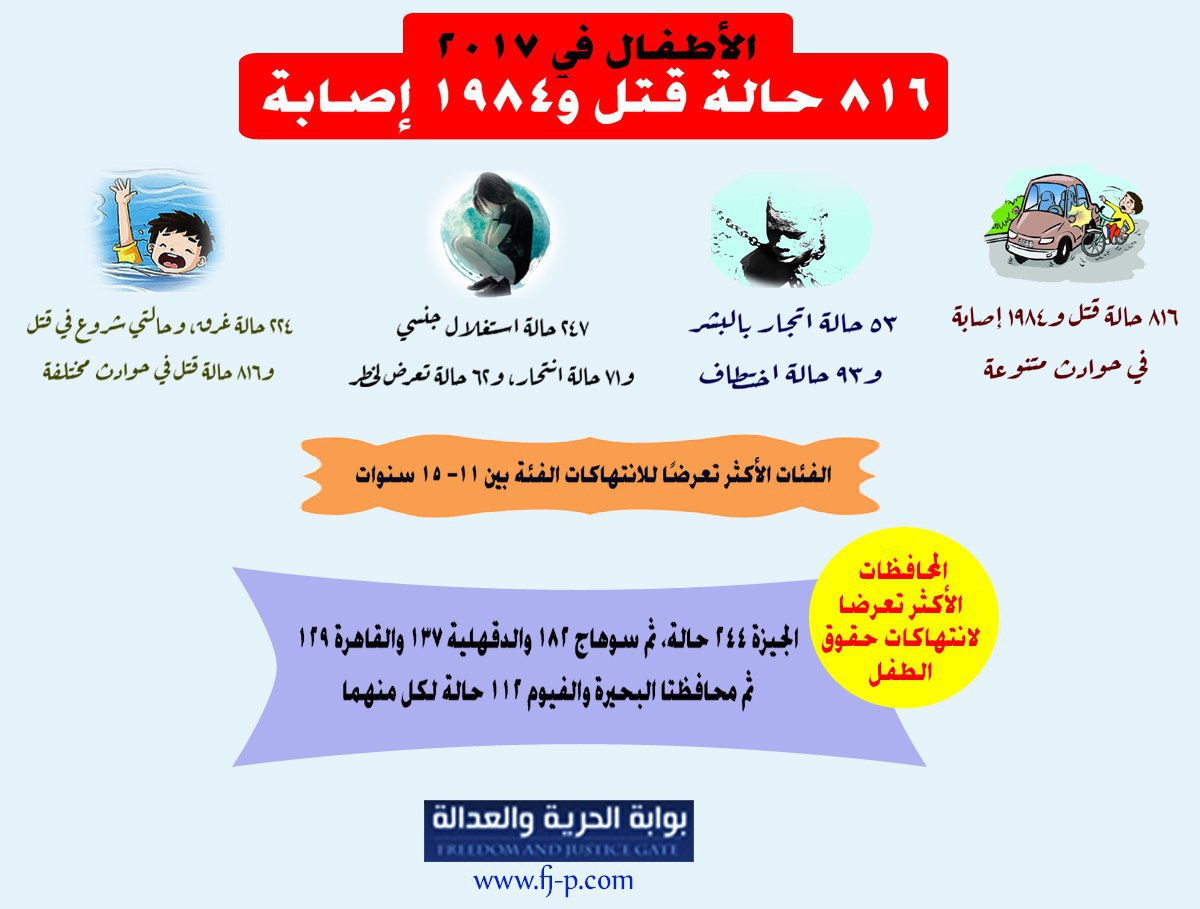 الأطفال في ٢٠١٧
٨١٦ حالة قتل و١٩٨٤ إصابة

٨١٦ حالة قتل و١٩٨٤ إصابة في حوادث متنوعة

٥٣ حالة اتجار بالبشر و٩٣ حالة اختطاف

٢٤٧ حالة استغلال جنسي و٧١ حالة انتحار، و٦٢ حالة تعرض لخطر

٢٢٤ حالة غرق، وحالتي شروع في قتل و٨١٦ حالة قتل في حوادث مختلفة

الفئات الأكثر تعرضًا للانتهاكات الفئة بين ١١- ١٥ سنوات

المحافظات الأكثر تعرضا لانتهاكات حقوق الطفل

الجيزة ٢٤٤ حالة، ثم سوهاج ١٨٢ والدقهلية ١٣٧ والقاهرة ١٢٩ ثم محافظتا البحيرة والفيوم ١١٢ حالة لكل منهما

بوابة الحرية والعدالة
FREEDOM AND JUSTICE GATE
www.fj-p.com